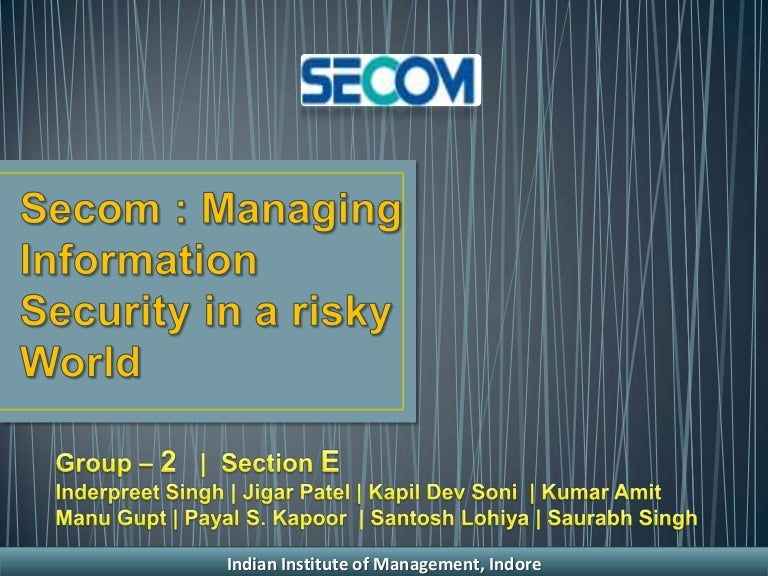 SECOM

Secom : Managing Information Security in a risky World

Group – 2 | Section E
Inderpreet Singh | Jigar Patel | Kapil Dev Soni | Kumar Amit
Manu Gupt | Payal S. Kapoor | Santosh Lohiya | Saurabh Singh

Indian Institute of Management, Indore